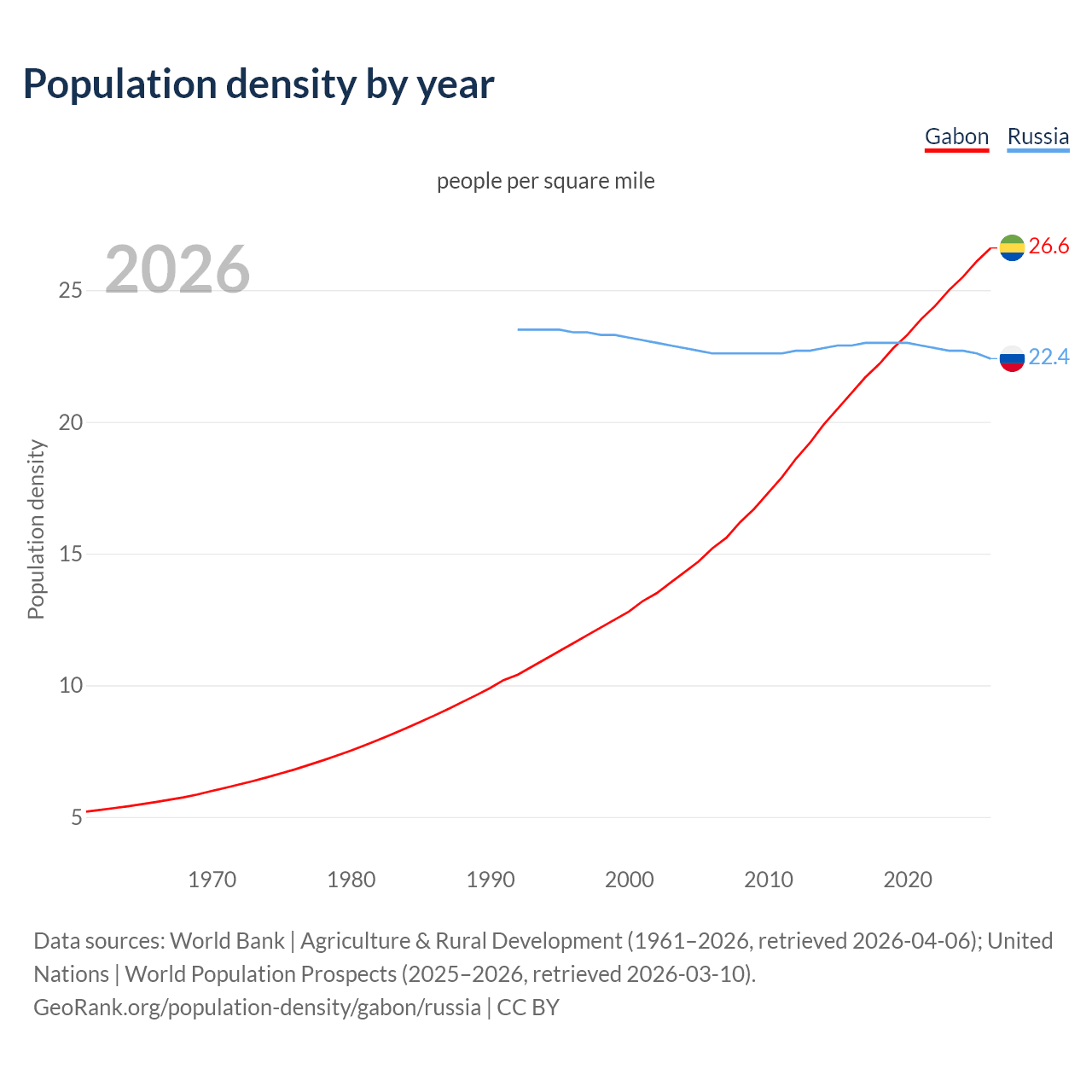 Population density by year

Gabon Russia

people per square mile

2026

26.6

22.4

Population density

25

20

15

10

5

1970 1980 1990 2000 2010 2020

Data sources: World Bank | Agriculture & Rural Development (1961–2026, retrieved 2026-04-06); United Nations | World Population Prospects (2025–2026, retrieved 2026-03-10).
GeoRank.org/population-density/gabon/russia | CC BY